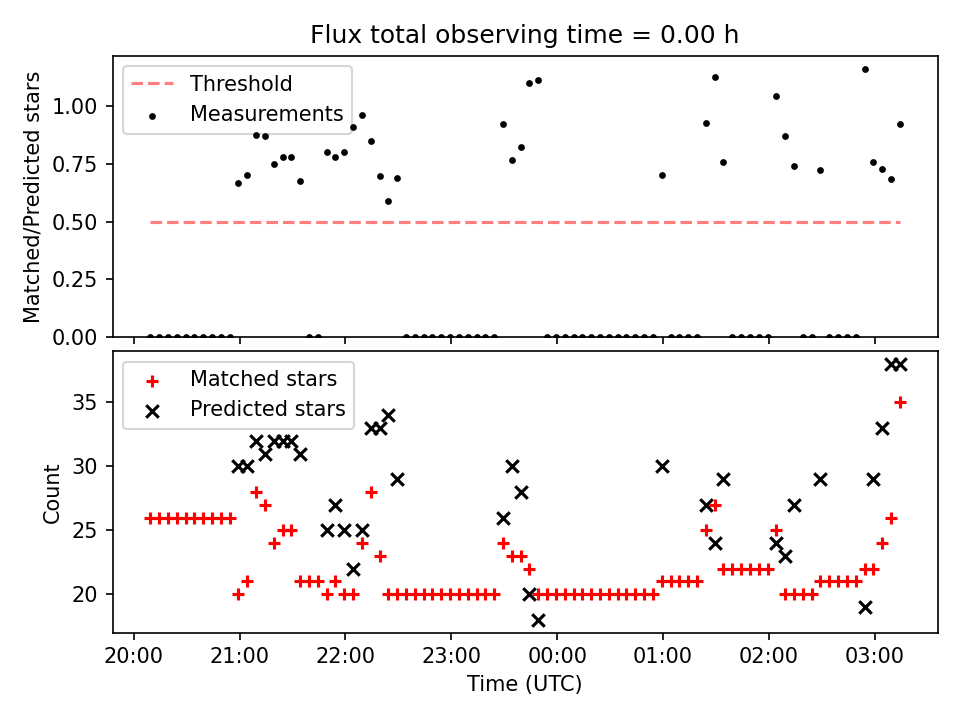 Flux total observing time = 0.00 h

Threshold
Measurements

Matched/Predicted stars

1.00
0.75
0.50
0.25
0.00

Matched stars
Predicted stars

Count

35
30
25
20

20:00
21:00
22:00
23:00
00:00
01:00
02:00
03:00

Time (UTC)